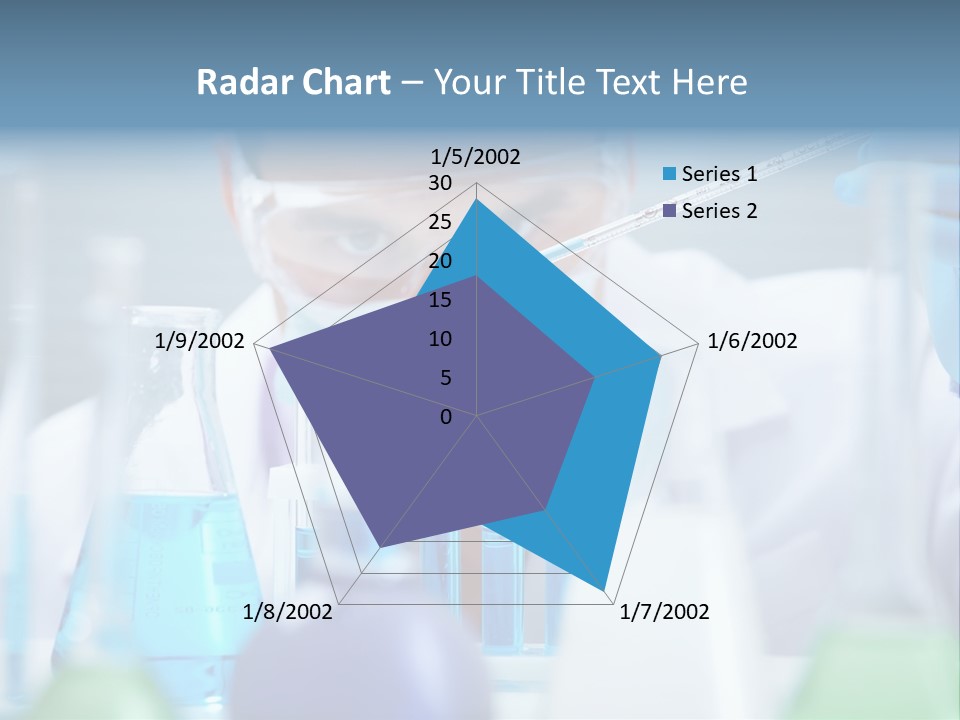 Radar Chart – Your Title Text Here

1/5/2002
30
25
20
15
10
5
0
1/6/2002
1/7/2002
1/8/2002
1/9/2002

Series 1
Series 2